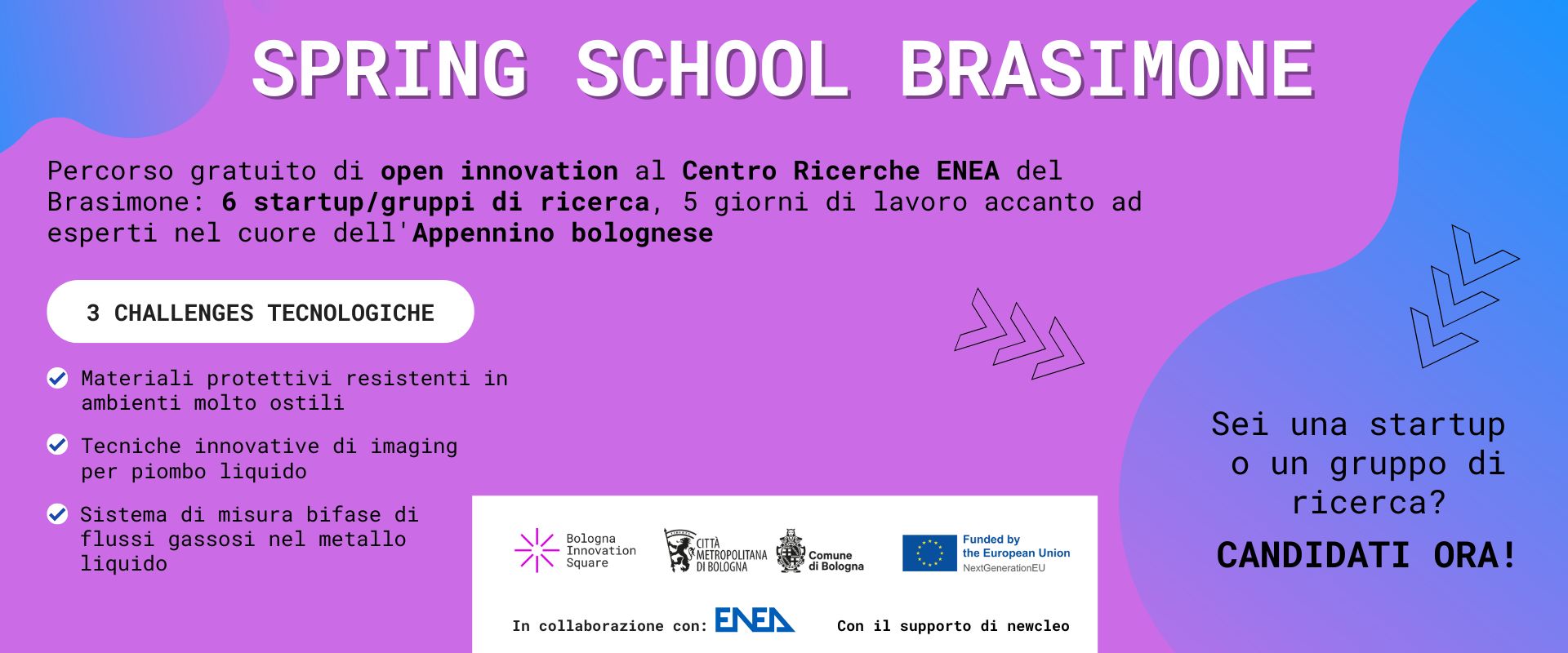 SPRING SCHOOL BRASIMONE

Percorso gratuito di open innovation al Centro Ricerche ENEA del Brasimone: 6 startup/gruppi di ricerca, 5 giorni di lavoro accanto ad esperti nel cuore dell'Appennino bolognese

3 CHALLENGES TECNOLOGICHE

Materiali protettivi resistenti in ambienti molto ostili

Tecniche innovative di imaging per piombo liquido

Sistema di misura bifase di flussi gassosi nel metallo liquido

Bologna Innovation Square

CITTÀ METROPOLITANA DI BOLOGNA

Comune di Bologna

Funded by the European Union NextGenerationEU

In collaborazione con: ENEA

Con il supporto di newcleo

Sei una startup o un gruppo di ricerca?

CANDIDATI ORA!